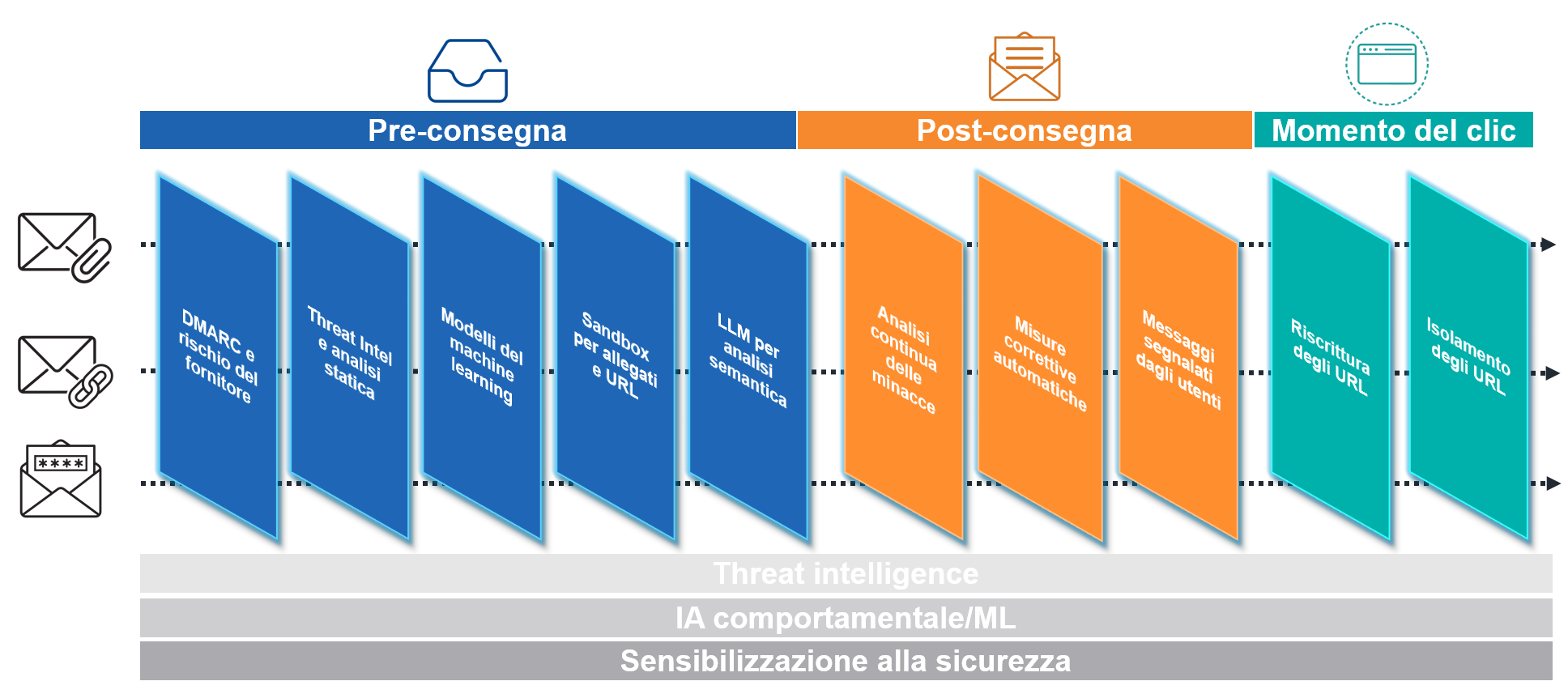 Pre-consegna

Post-consegna

Momento del clic

****

DMARC e rischio del fornitore

Threat Intel e analisi statica

Modelli del machine learning

Sandbox per allegati e URL

LLM per analisi semantica

Analisi continua delle minacce

Misure correttive automatiche

Messaggi segnalati dagli utenti

Riscrittura degli URL

Isolamento degli URL

Threat intelligence

IA comportamentale/ML

Sensibilizzazione alla sicurezza